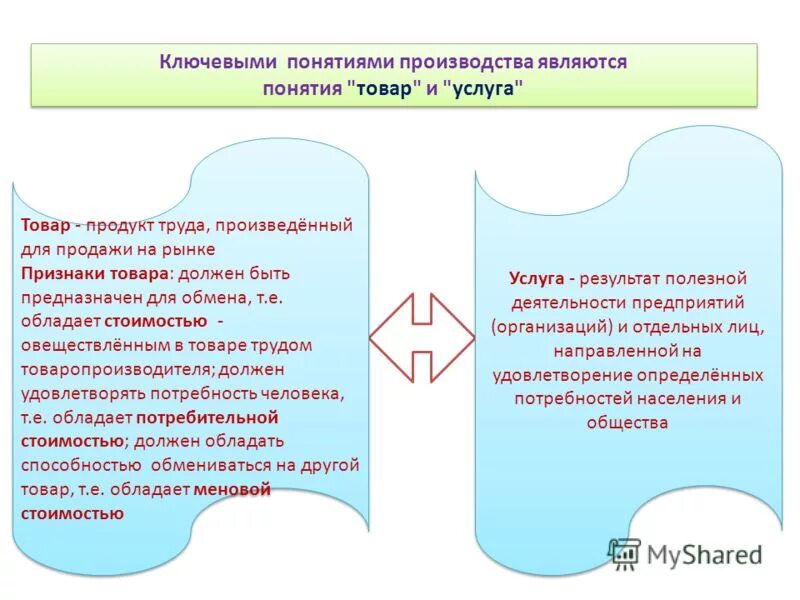 Ключевыми понятиями производства являются понятия "товар" и "услуга"

Товар - продукт труда, произведённый для продажи на рынке
Признаки товара: должен быть предназначен для обмена, т.е. обладает стоимостью - овеществлённым в товаре трудом товаропроизводителя; должен удовлетворять потребность человека, т.е. обладает потребительной стоимостью; должен обладать способностью обмениваться на другой товар, т.е. обладает меновой стоимостью

Услуга - результат полезной деятельности предприятий (организаций) и отдельных лиц, направленной на удовлетворение определённых потребностей населения и общества

MyShared